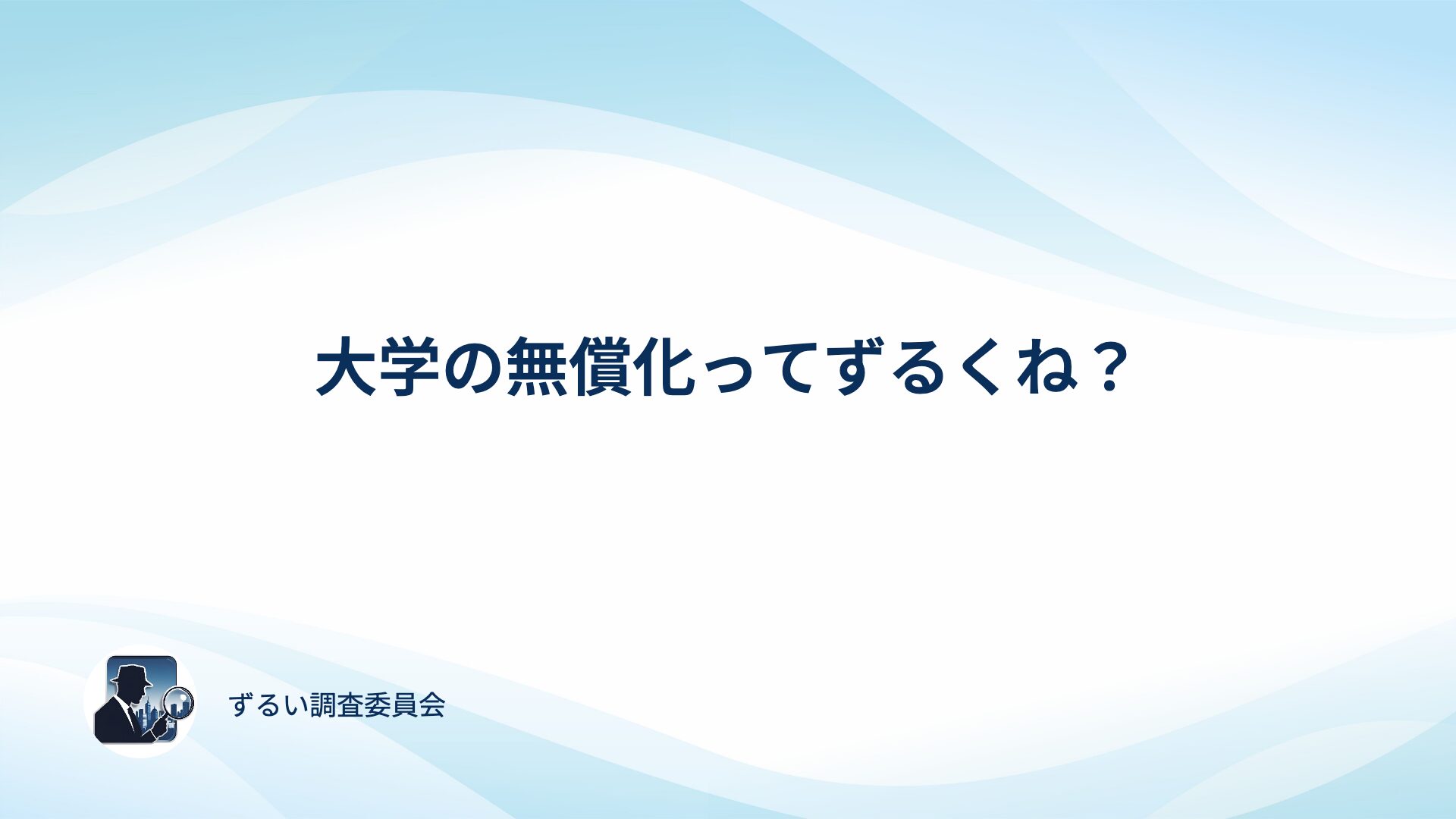 大学の無償化ってずるくね？

ずるい調査委員会